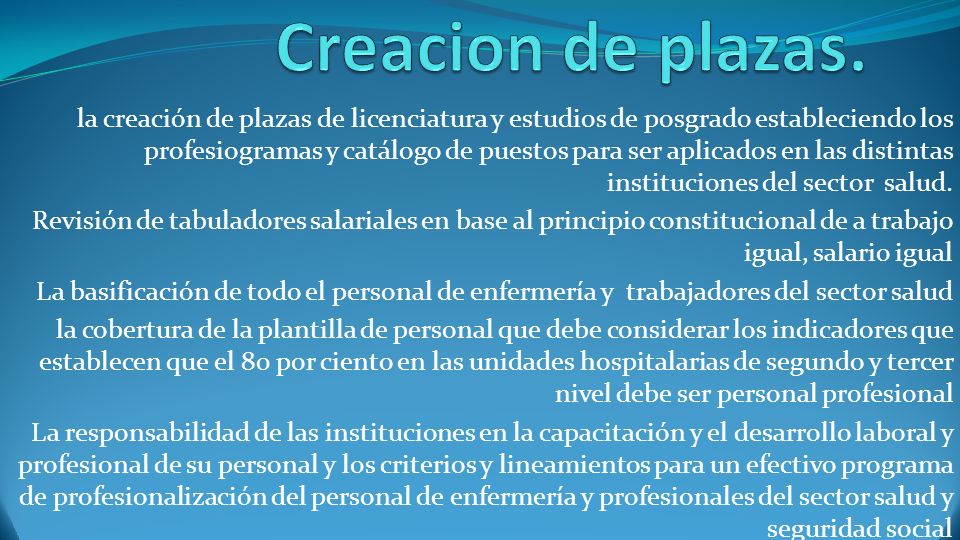 Creacion de plazas.

la creación de plazas de licenciatura y estudios de posgrado estableciendo los profesiogramas y catálogo de puestos para ser aplicados en las distintas instituciones del sector salud.

Revisión de tabuladores salariales en base al principio constitucional de a trabajo igual, salario igual

La basificación de todo el personal de enfermería y trabajadores del sector salud

la cobertura de la plantilla de personal que debe considerar los indicadores que establecen que el 80 por ciento en las unidades hospitalarias de segundo y tercer nivel debe ser personal profesional

La responsabilidad de las instituciones en la capacitación y el desarrollo laboral y profesional de su personal y los criterios y lineamientos para un efectivo programa de profesionalización del personal de enfermería y profesionales del sector salud y seguridad social